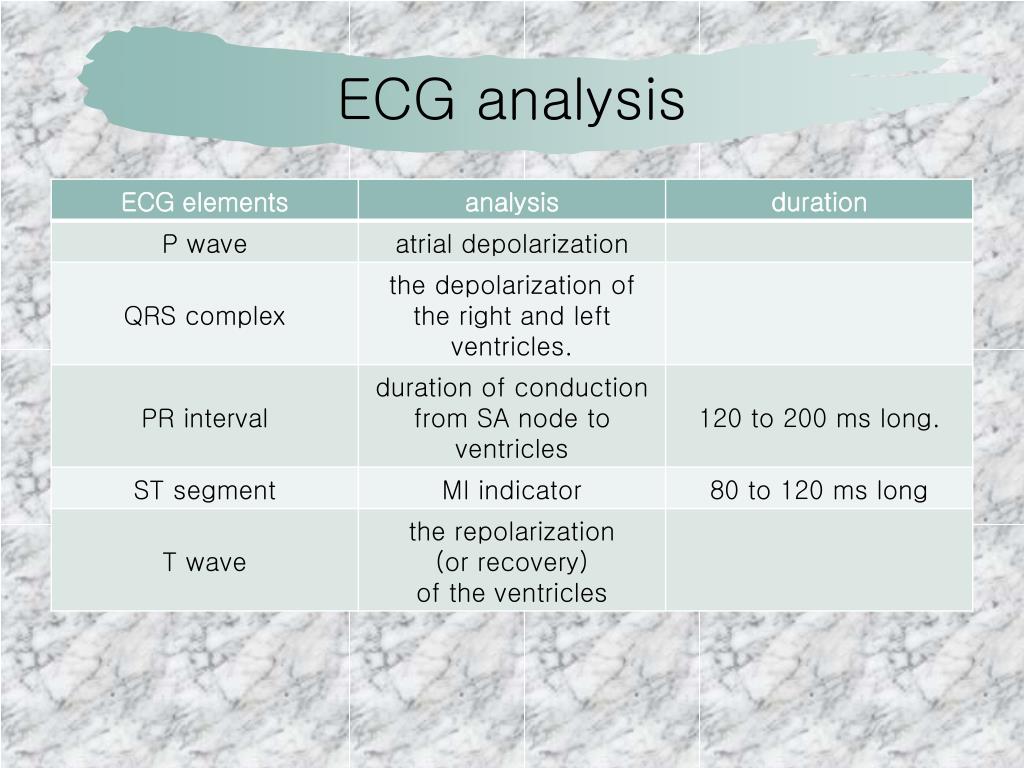 ECG analysis

| ECG elements | analysis | duration |
|---|---|---|
| P wave | atrial depolarization | |
| QRS complex | the depolarization of the right and left ventricles. | |
| PR interval | duration of conduction from SA node to ventricles | 120 to 200 ms long. |
| ST segment | MI indicator | 80 to 120 ms long |
| T wave | the repolarization (or recovery) of the ventricles | |